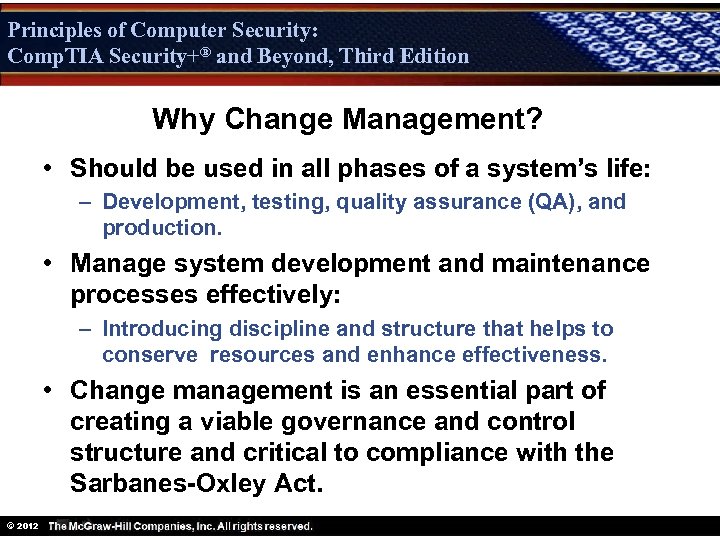 Principles of Computer Security:
CompTIA Security+® and Beyond, Third Edition

Why Change Management?

• Should be used in all phases of a system's life:
  – Development, testing, quality assurance (QA), and production.
• Manage system development and maintenance processes effectively:
  – Introducing discipline and structure that helps to conserve  resources and enhance effectiveness.
• Change management is an essential part of creating a viable governance and control structure and critical to compliance with the Sarbanes-Oxley Act.

© 2012 The McGraw-Hill Companies, Inc. All rights reserved.